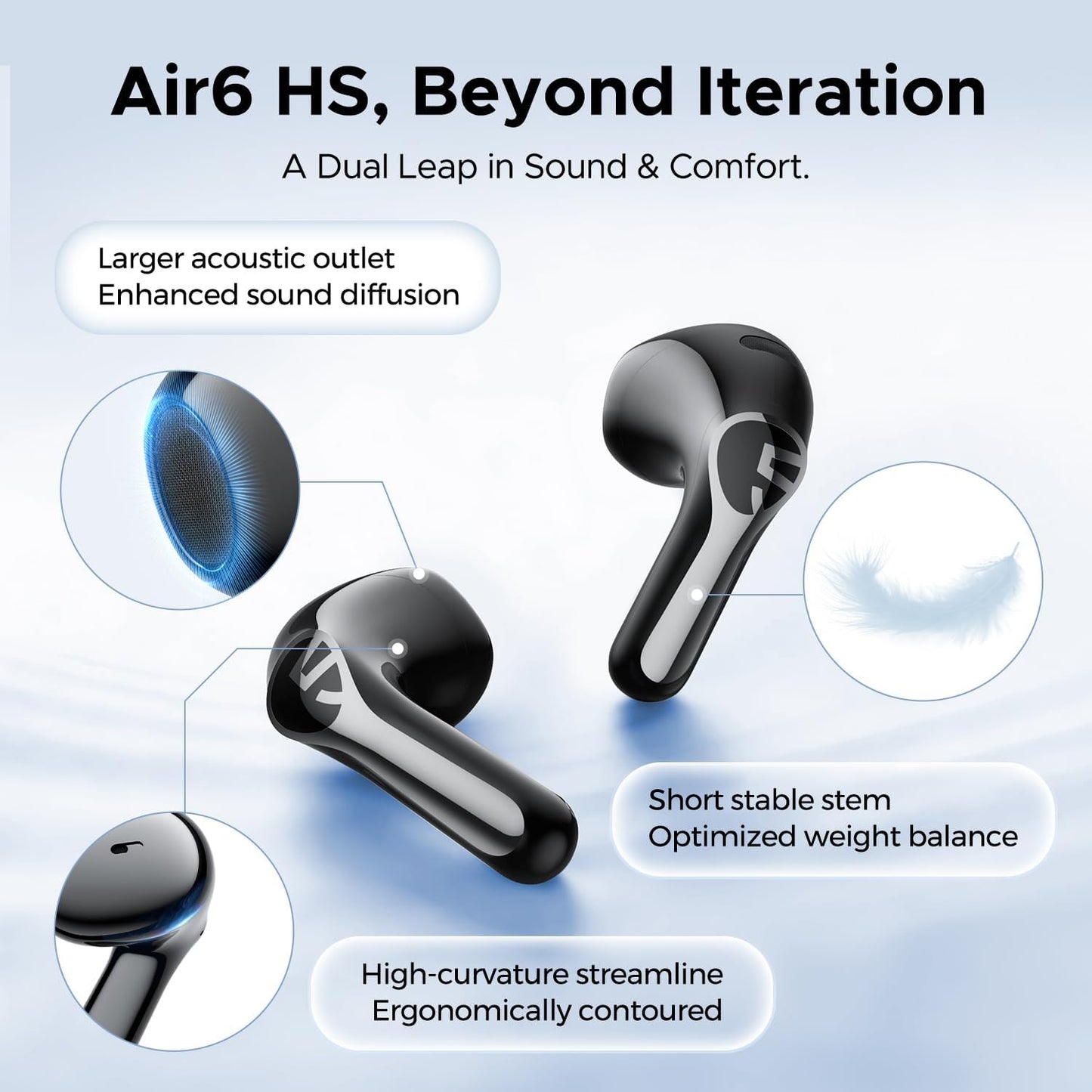 Air6 HS, Beyond Iteration

A Dual Leap in Sound & Comfort.

Larger acoustic outlet
Enhanced sound diffusion

Short stable stem
Optimized weight balance

High-curvature streamline
Ergonomically contoured